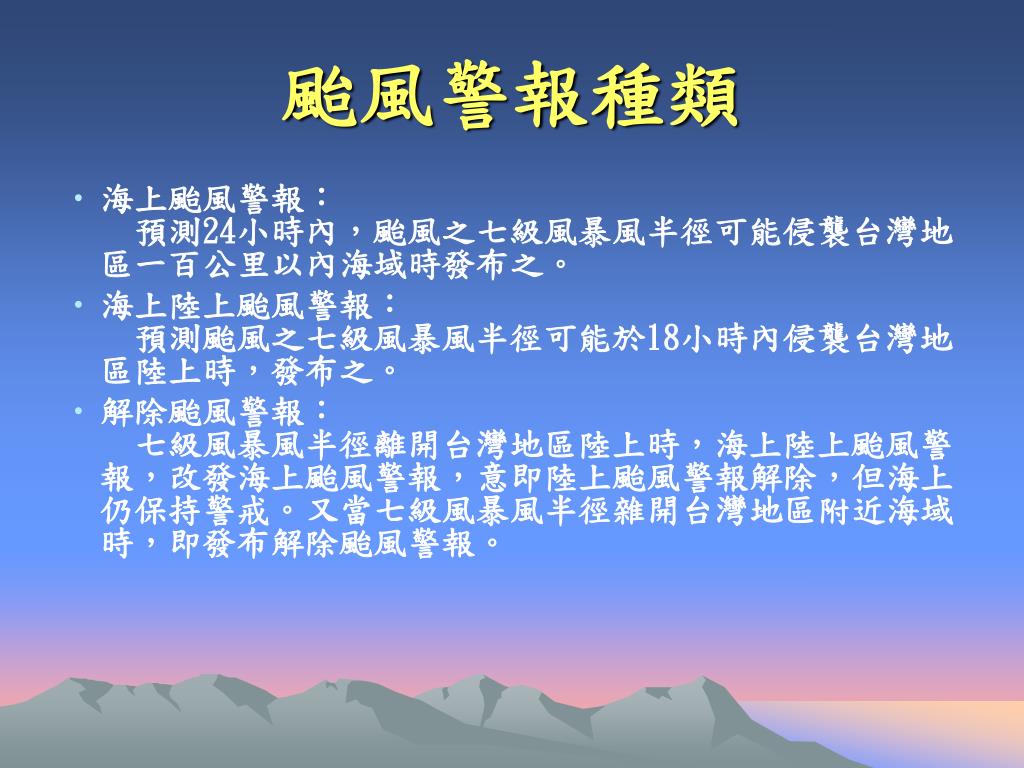 颱風警報種類

• 海上颱風警報：
預測24小時內，颱風之七級風暴風半徑可能侵襲台灣地區一百公里以內海域時發布之。

• 海上陸上颱風警報：
預測颱風之七級風暴風半徑可能於18小時內侵襲台灣地區陸上時，發布之。

• 解除颱風警報：
七級風暴風半徑離開台灣地區陸上時，海上陸上颱風警報，改發海上颱風警報，意即陸上颱風警報解除，但海上仍保持警戒。又當七級風暴風半徑雜開台灣地區附近海域時，即發布解除颱風警報。